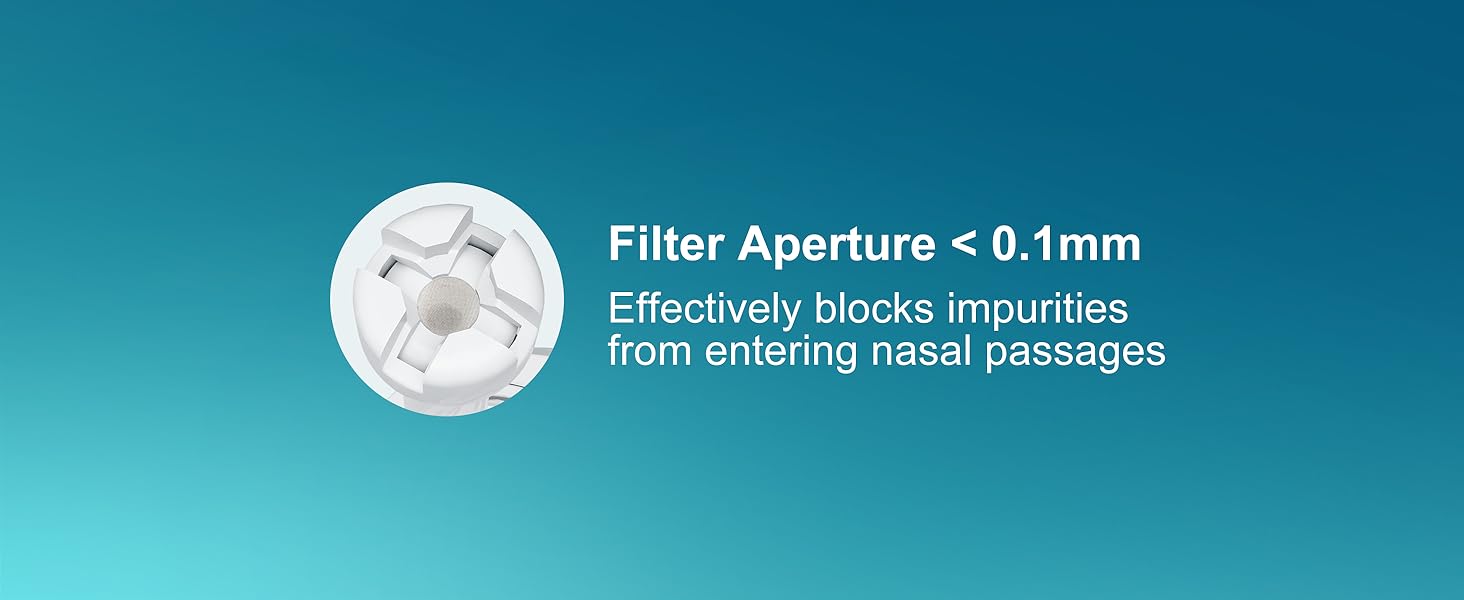 Filter Aperture < 0.1mm

Effectively blocks impurities from entering nasal passages